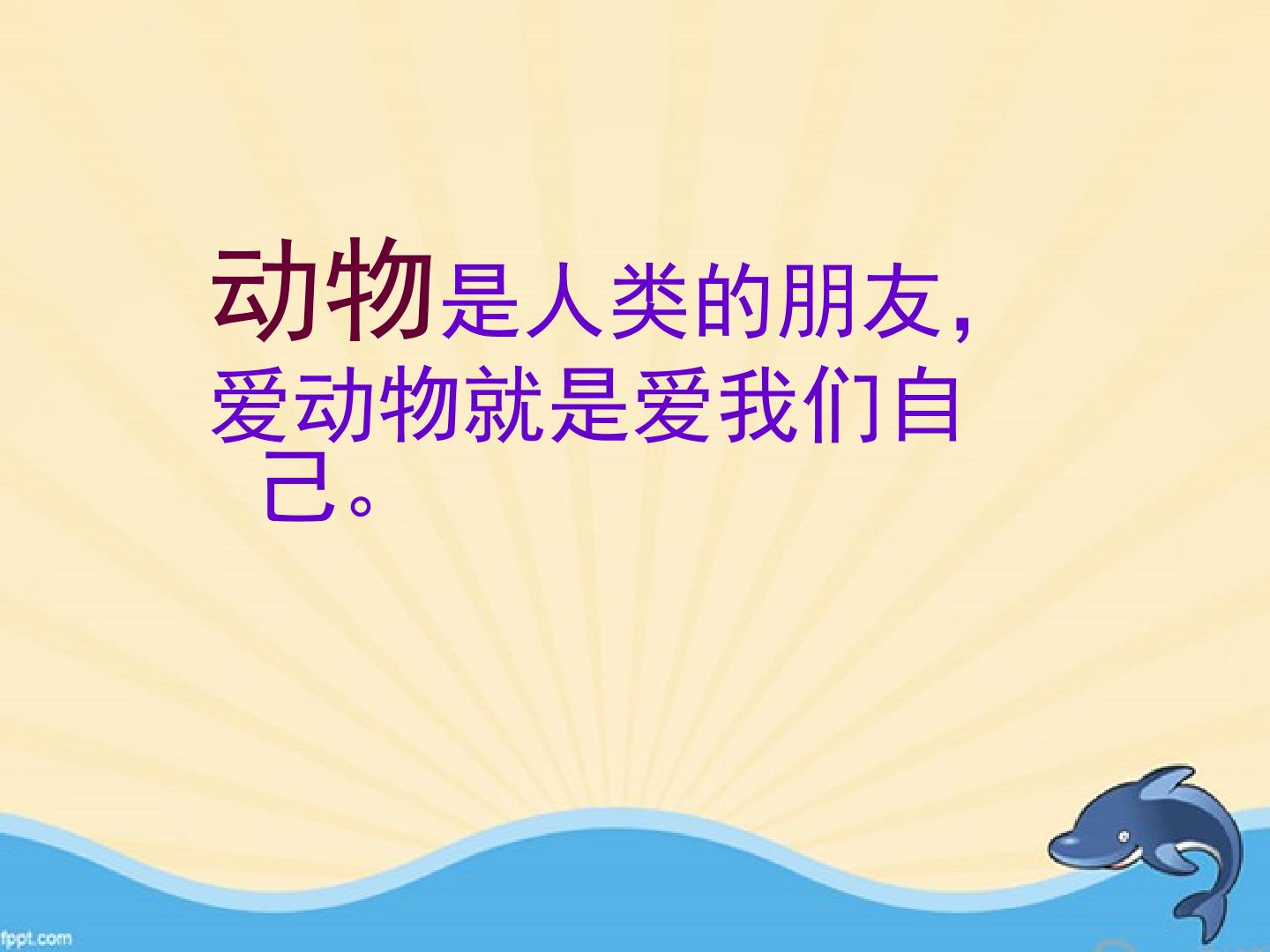 动物是人类的朋友，爱动物就是爱我们自己。

fppt.com